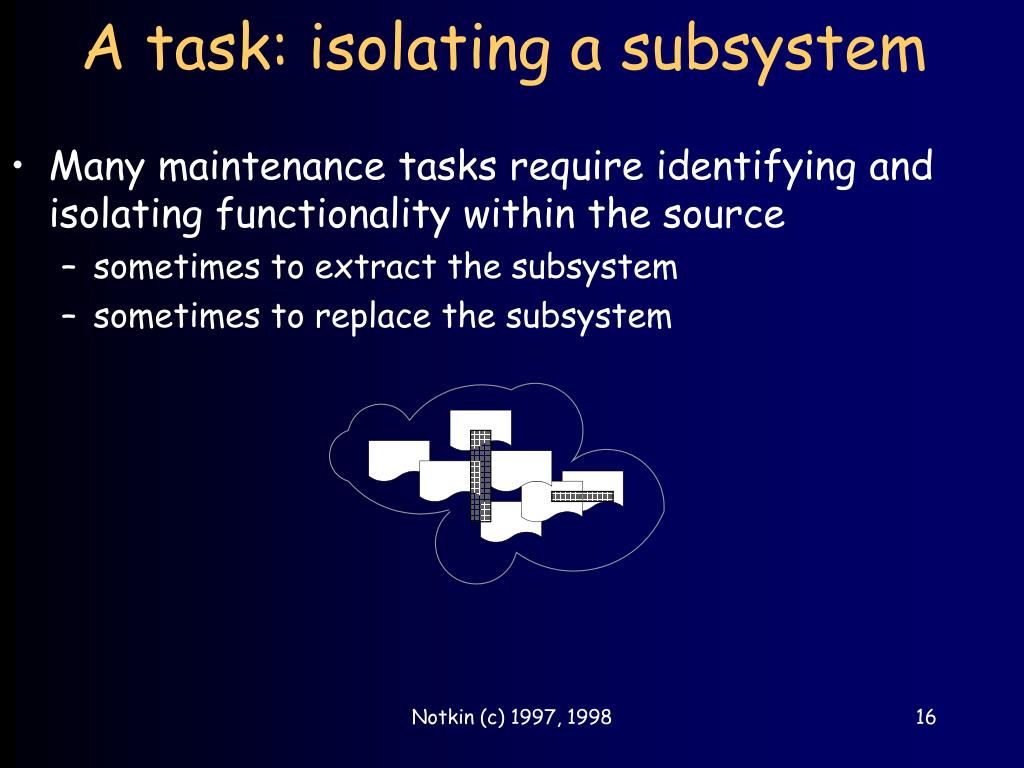 A task: isolating a subsystem

• Many maintenance tasks require identifying and isolating functionality within the source
– sometimes to extract the subsystem
– sometimes to replace the subsystem

Notkin (c) 1997, 1998

16